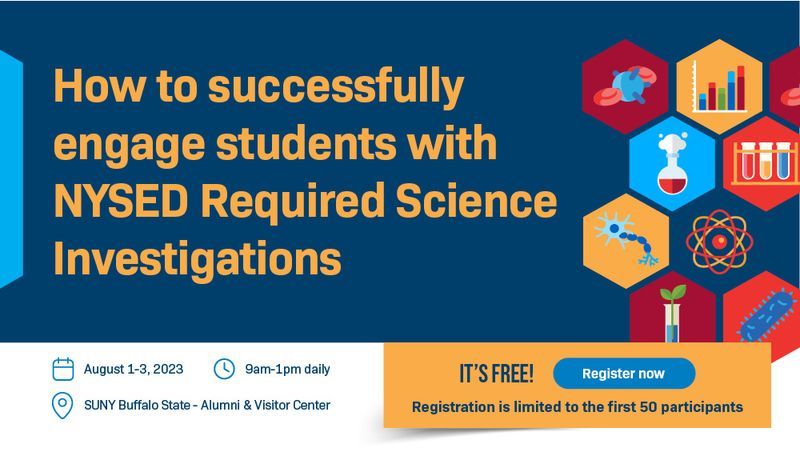 How to successfully engage students with NYSED Required Science Investigations

August 1-3, 2023

9am-1pm daily

SUNY Buffalo State - Alumni & Visitor Center

IT'S FREE!

Register now

Registration is limited to the first 50 participants